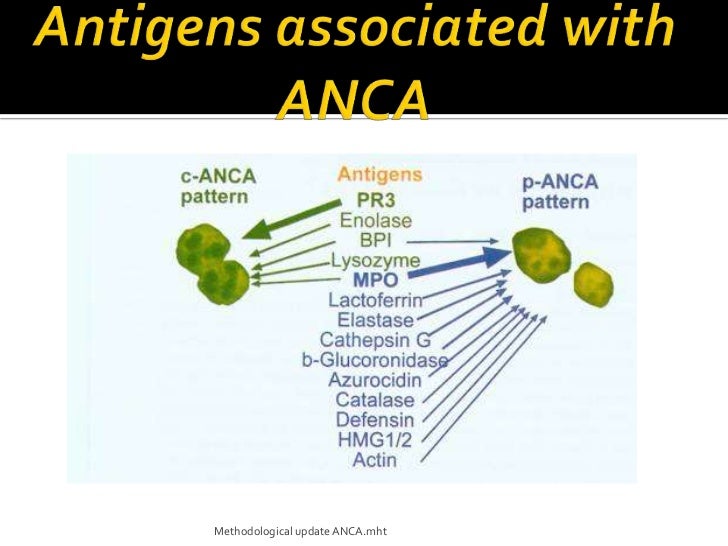 Antigens associated with ANCA

c-ANCA pattern

Antigens
PR3
Enolase
BPI
Lysozyme
MPO
Lactoferrin
Elastase
Cathepsin G
b-Glucoronidase
Azurocidin
Catalase
Defensin
HMG1/2
Actin

p-ANCA pattern

Methodological update ANCA.mht